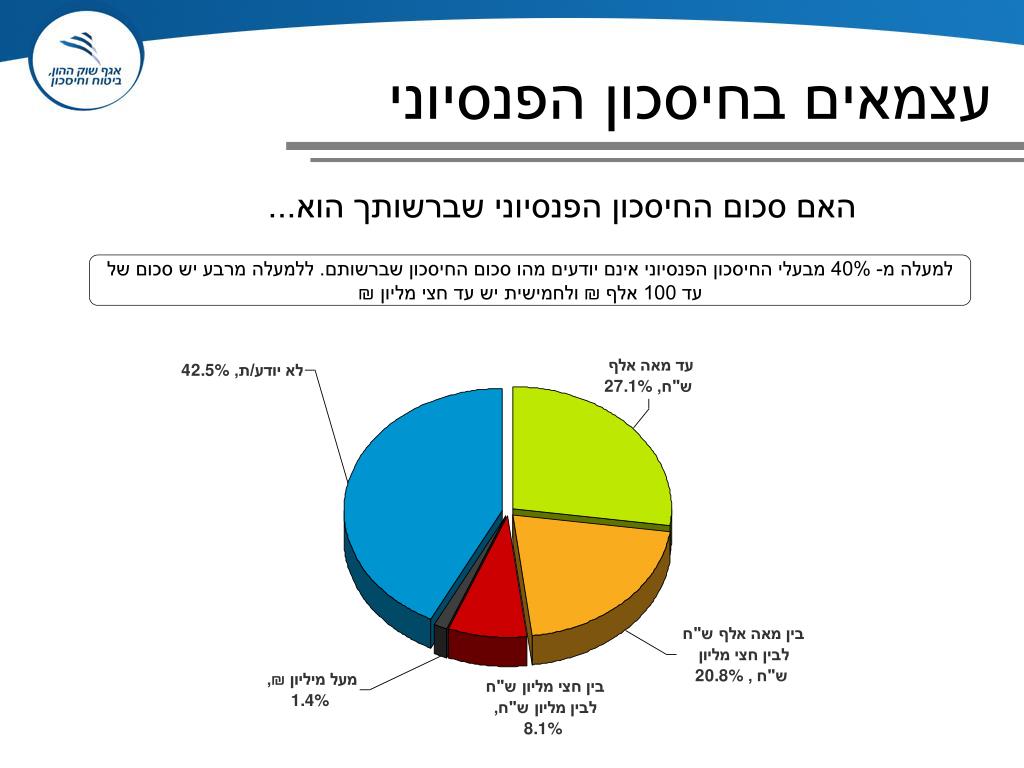 אגף שוק ההון, ביטוח וחיסכון

עצמאים בחיסכון הפנסיוני

האם סכום החיסכון הפנסיוני שברשותך הוא...

למעלה מ- 40% מבעלי החיסכון הפנסיוני אינם יודעים מהו סכום החיסכון שברשותם. ללמעלה מרבע יש סכום של עד 100 אלף ₪ ולחמישית יש עד חצי מליון ₪

לא יודע/ת, 42.5%

עד מאה אלף ש"ח, 27.1%

בין מאה אלף ש"ח לבין חצי מליון ש"ח , 20.8%

בין חצי מליון ש"ח לבין מליון ש"ח, 8.1%

מעל מיליון ₪, 1.4%